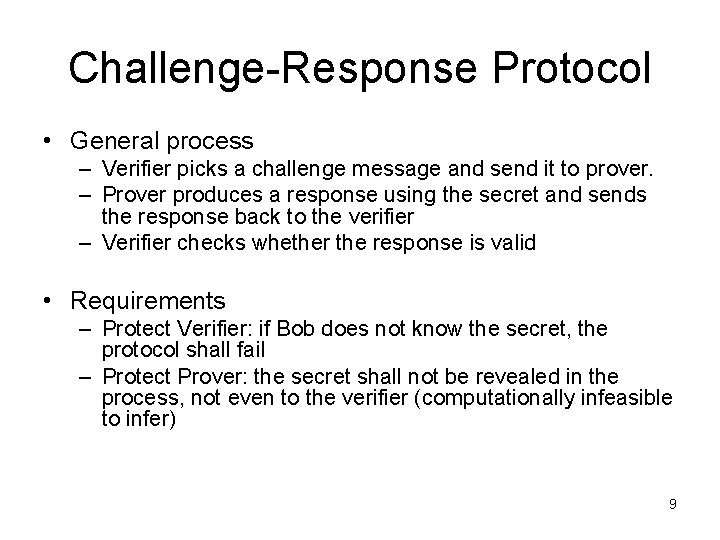 Challenge-Response Protocol

• General process
– Verifier picks a challenge message and send it to prover.
– Prover produces a response using the secret and sends the response back to the verifier
– Verifier checks whether the response is valid

• Requirements
– Protect Verifier: if Bob does not know the secret, the protocol shall fail
– Protect Prover: the secret shall not be revealed in the process, not even to the verifier (computationally infeasible to infer)

9